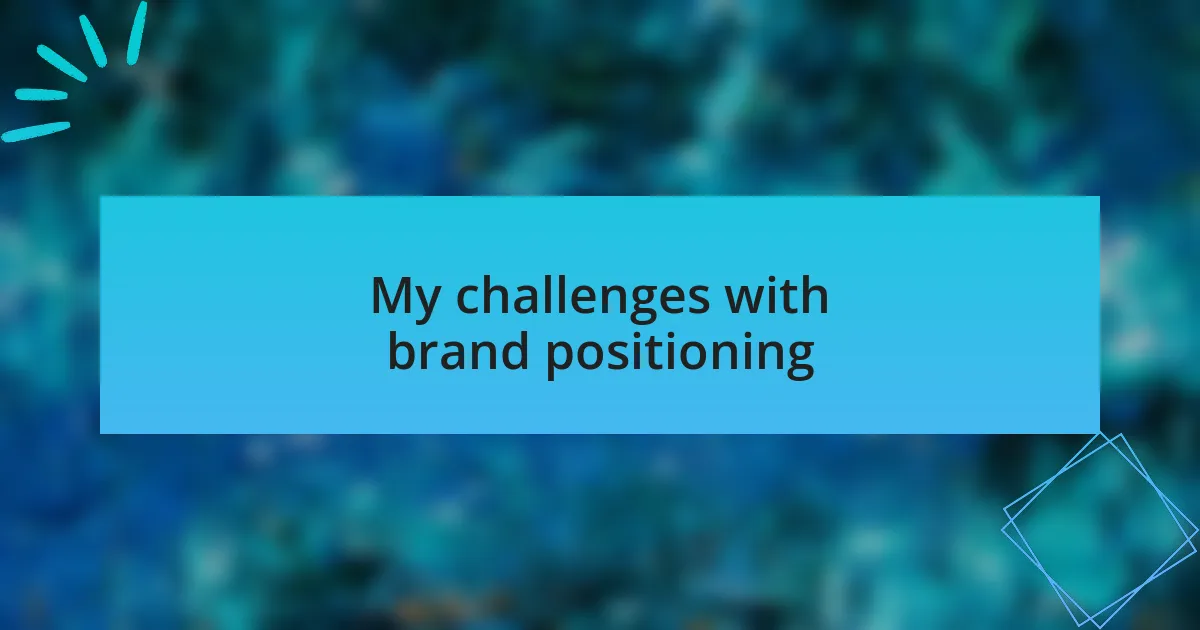 My challenges with brand positioning